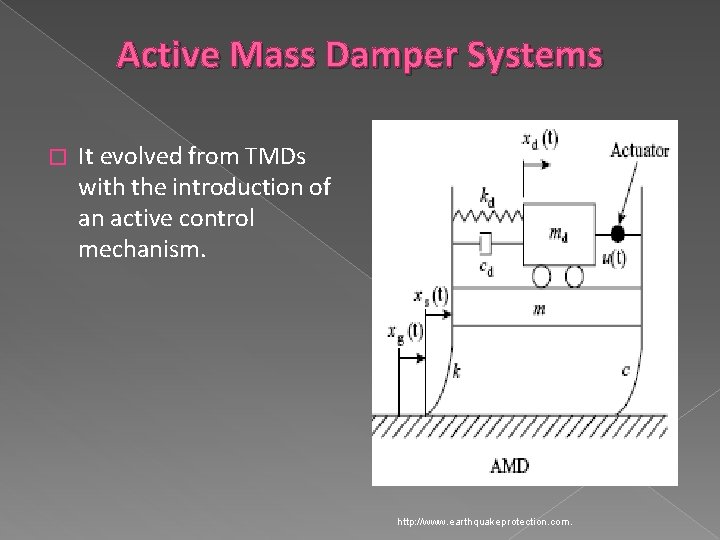 Active Mass Damper Systems

It evolved from TMDs with the introduction of an active control mechanism.

$x_d(t)$

Actuator

$k_d$

$m_d$

$c_d$

$u(t)$

$x_s(t)$

$m$

$x_g(t)$

$k$

$c$

AMD

http://www.earthquakeprotection.com.